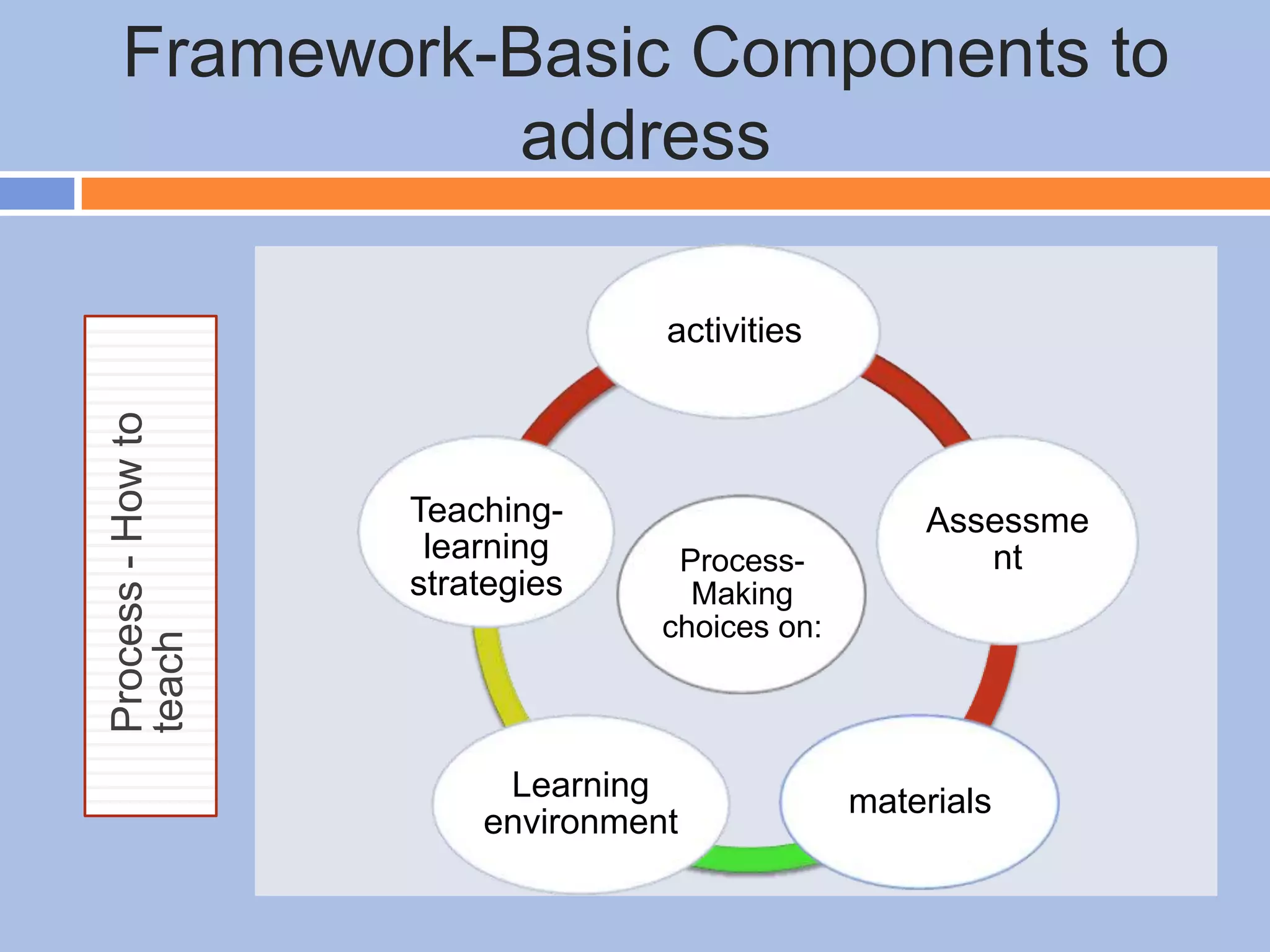 Framework-Basic Components to address

Process - How to teach

activities

Assessment

materials

Learning environment

Teaching-learning strategies

Process-Making choices on: